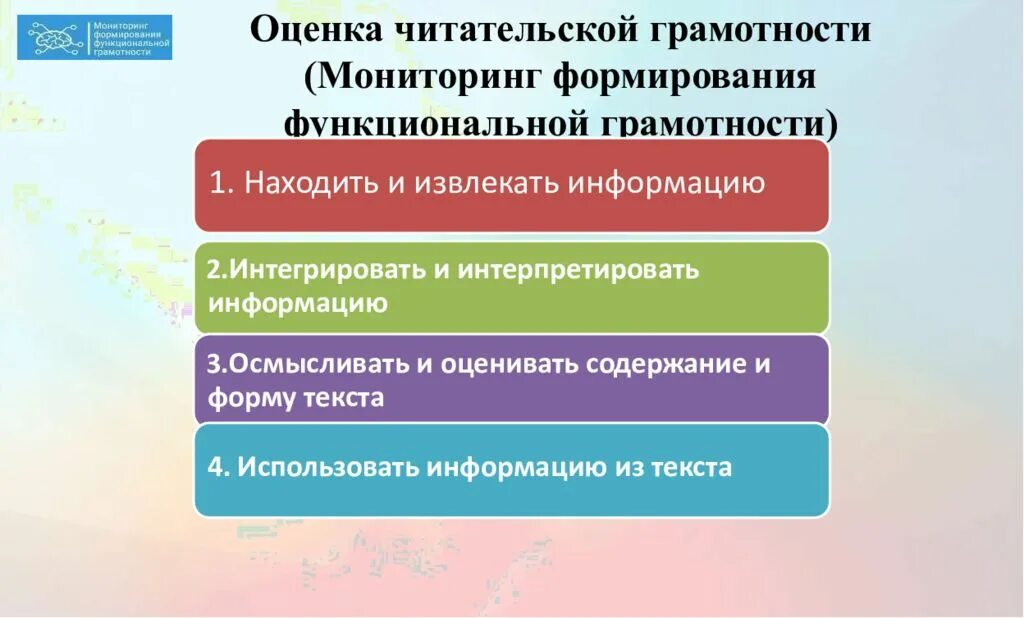 Мониторинг формирования функциональной грамотности

Оценка читательской грамотности (Мониторинг формирования функциональной грамотности)

1. Находить и извлекать информацию

2.Интегрировать и интерпретировать информацию

3.Осмысливать и оценивать содержание и форму текста

4. Использовать информацию из текста